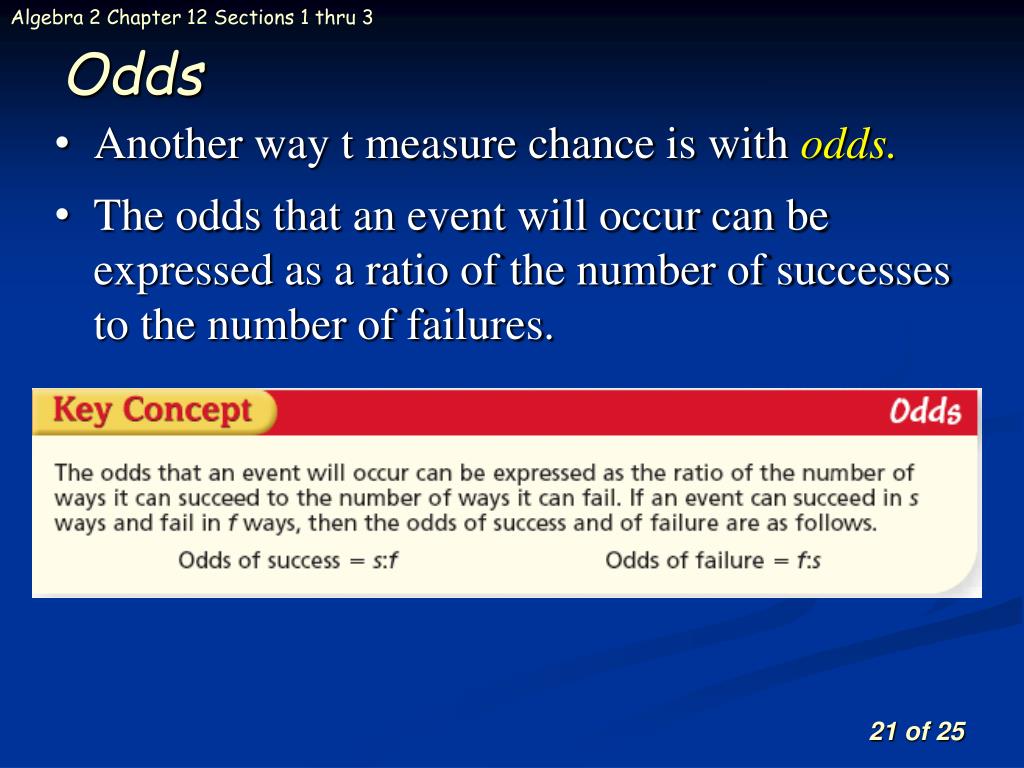 Algebra 2 Chapter 12 Sections 1 thru 3

Odds

• Another way t measure chance is with odds.

• The odds that an event will occur can be expressed as a ratio of the number of successes to the number of failures.

Key Concept

Odds

The odds that an event will occur can be expressed as the ratio of the number of ways it can succeed to the number of ways it can fail. If an event can succeed in $s$ ways and fail in $f$ ways, then the odds of success and of failure are as follows.

Odds of success = $s:f$

Odds of failure = $f:s$

21 of 25